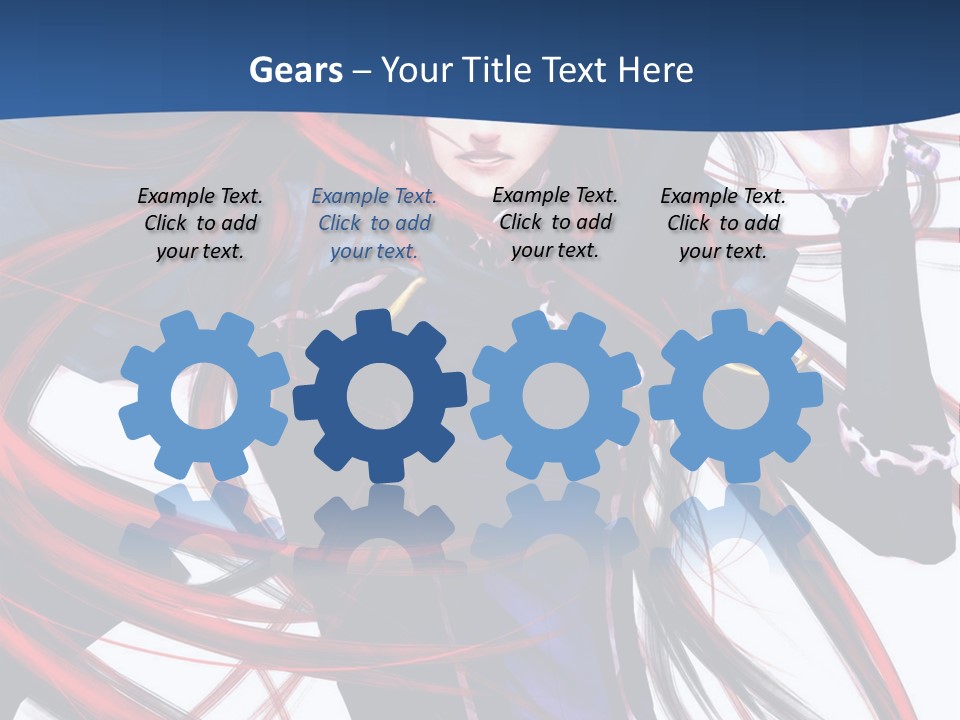 Gears – Your Title Text Here

Example Text. Click to add your text.

Example Text. Click to add your text.

Example Text. Click to add your text.

Example Text. Click to add your text.